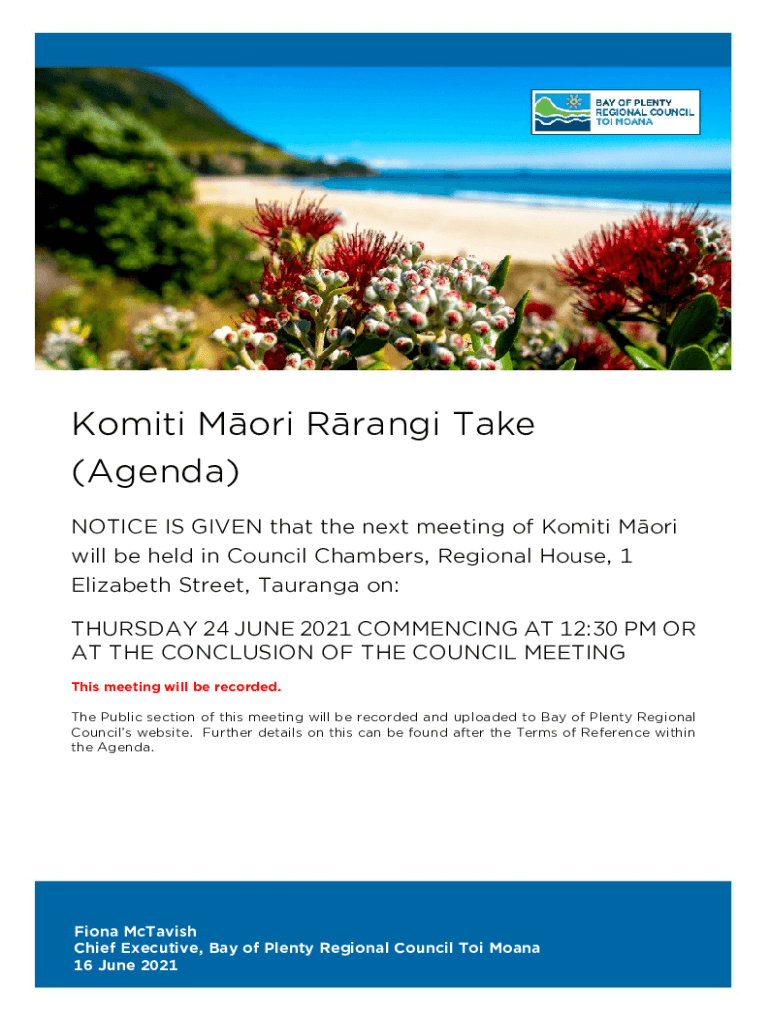 BAY OF PLENTY REGIONAL COUNCIL TOI MOANA

Komiti Māori Rārangi Take (Agenda)

NOTICE IS GIVEN that the next meeting of Komiti Māori will be held in Council Chambers, Regional House, 1 Elizabeth Street, Tauranga on:

THURSDAY 24 JUNE 2021 COMMENCING AT 12:30 PM OR AT THE CONCLUSION OF THE COUNCIL MEETING

This meeting will be recorded.

The Public section of this meeting will be recorded and uploaded to Bay of Plenty Regional Council's website. Further details on this can be found after the Terms of Reference within the Agenda.

Fiona McTavish
Chief Executive, Bay of Plenty Regional Council Toi Moana
16 June 2021